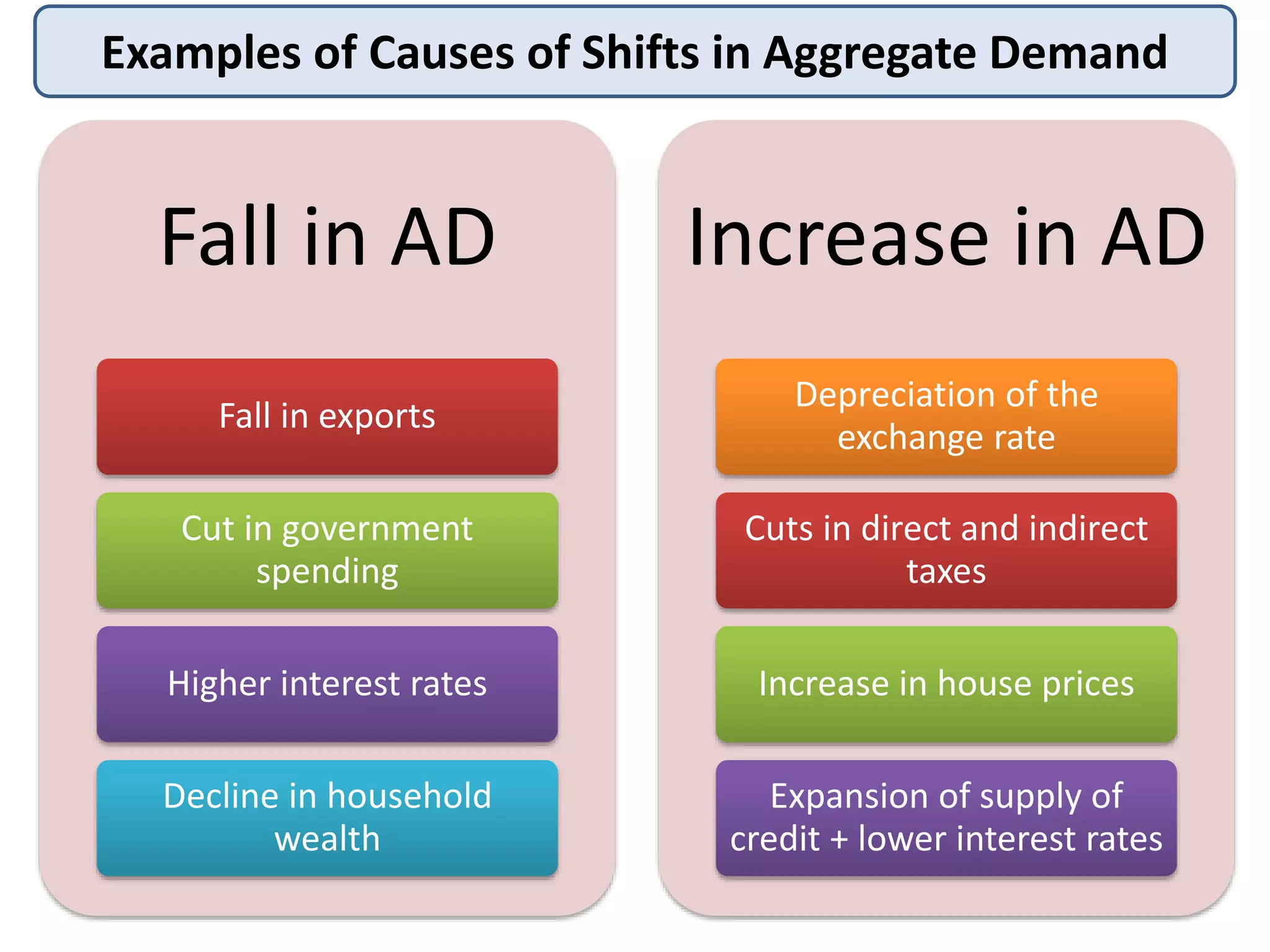 Examples of Causes of Shifts in Aggregate Demand

Fall in AD

Fall in exports

Cut in government spending

Higher interest rates

Decline in household wealth

Increase in AD

Depreciation of the exchange rate

Cuts in direct and indirect taxes

Increase in house prices

Expansion of supply of credit + lower interest rates